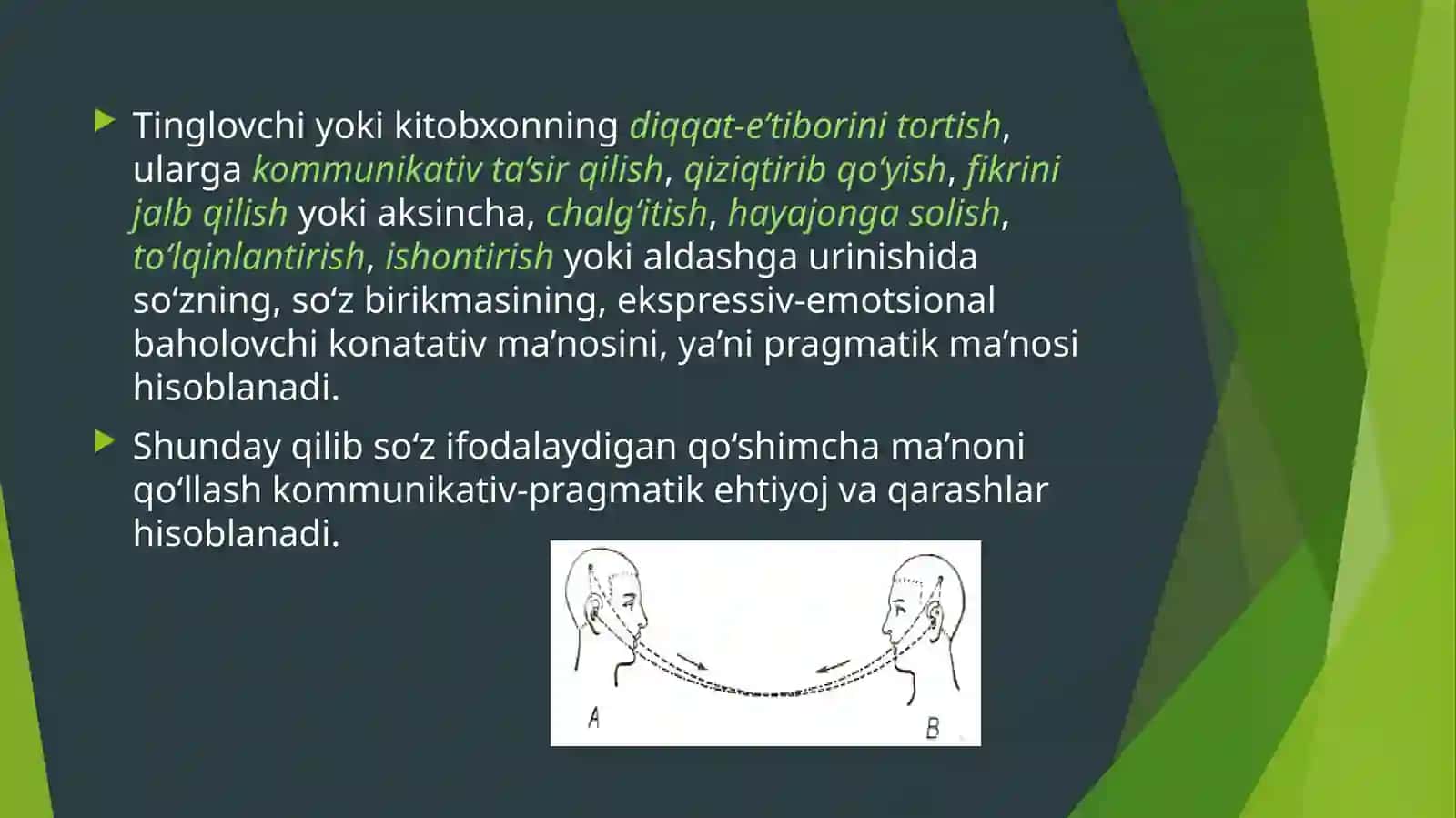 Tinglovchi yoki kitobxonning diqqat-e’tiborini tortish, ularga kommunikativ ta’sir qilish, qiziqtirib qo‘yish, fikrini jalb qilish yoki aksincha, chalg‘itish, hayajonga solish, to‘lqinlantirish, ishontirish yoki aldashga urinishida so‘zning, so‘z birikmasining, ekspressiv-emotsional baholovchi konatativ ma’nosini, ya’ni pragmatik ma’nosi hisoblanadi.

Shunday qilib so‘z ifodalaydigan qo‘shimcha ma’noni qo‘llash kommunikativ-pragmatik ehtiyoj va qarashlar hisoblanadi.

A

B